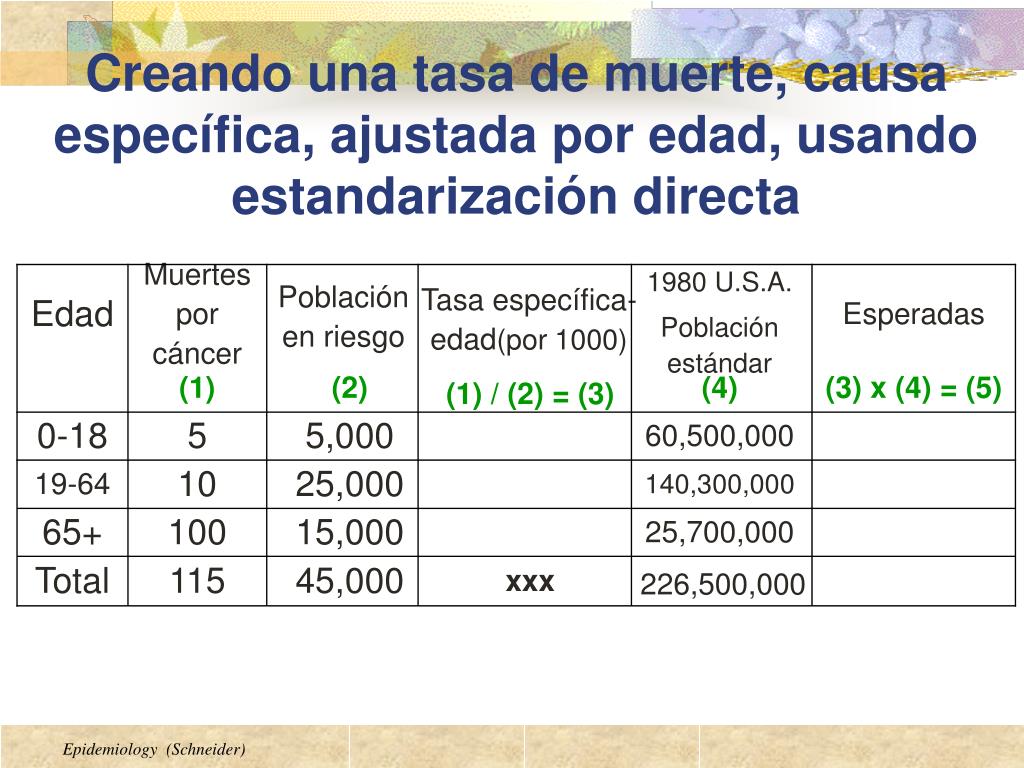 Creando una tasa de muerte, causa específica, ajustada por edad, usando estandarización directa

| Edad | Muertes por cáncer (1) | Población en riesgo (2) | Tasa específica-edad(por 1000) (1) / (2) = (3) | 1980 U.S.A. Población estándar (4) | Esperadas (3) x (4) = (5) |
|---|---|---|---|---|---|
| 0-18 | 5 | 5,000 | | 60,500,000 | |
| 19-64 | 10 | 25,000 | | 140,300,000 | |
| 65+ | 100 | 15,000 | | 25,700,000 | |
| Total | 115 | 45,000 | xxx | 226,500,000 | |

Epidemiology (Schneider)